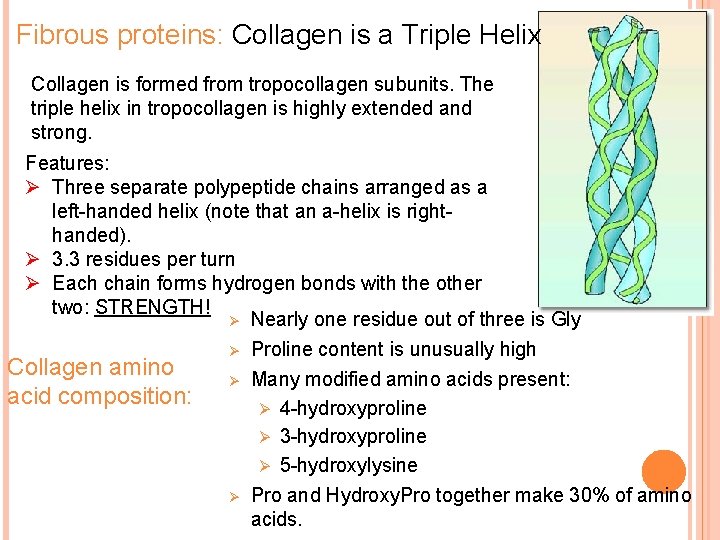 Fibrous proteins: Collagen is a Triple Helix

Collagen is formed from tropocollagen subunits. The triple helix in tropocollagen is highly extended and strong.

Features:
➢ Three separate polypeptide chains arranged as a left-handed helix (note that an a-helix is right-handed).
➢ 3.3 residues per turn
➢ Each chain forms hydrogen bonds with the other two: STRENGTH!

Collagen amino acid composition:

➢ Nearly one residue out of three is Gly
➢ Proline content is unusually high
➢ Many modified amino acids present:
➢ 4-hydroxyproline
➢ 3-hydroxyproline
➢ 5-hydroxylysine
➢ Pro and HydroxyPro together make 30% of amino acids.